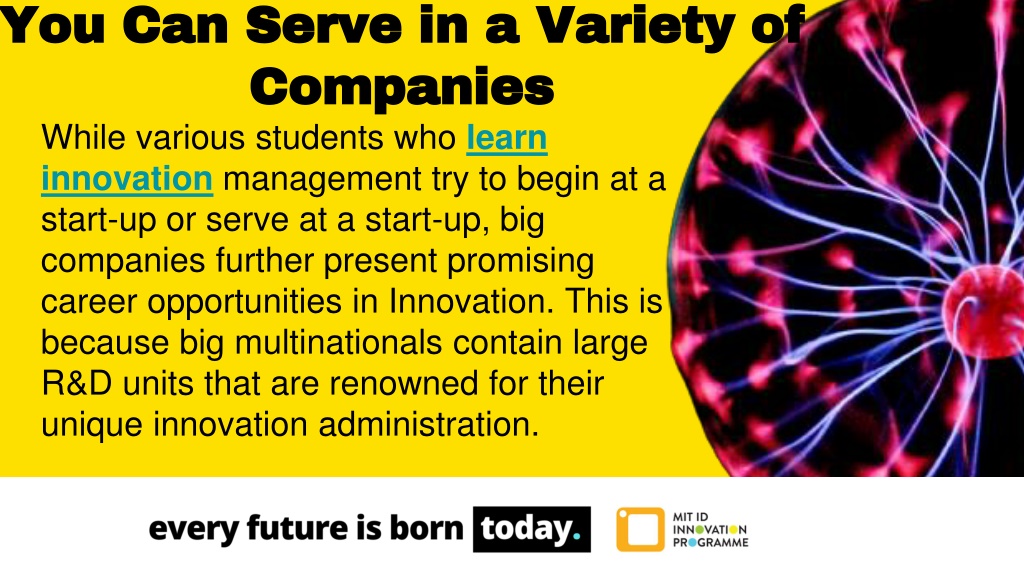 You Can Serve in a Variety of Companies

While various students who learn innovation management try to begin at a start-up or serve at a start-up, big companies further present promising career opportunities in Innovation. This is because big multinationals contain large R&D units that are renowned for their unique innovation administration.

every future is born today.

MIT ID INNOVATION PROGRAMME